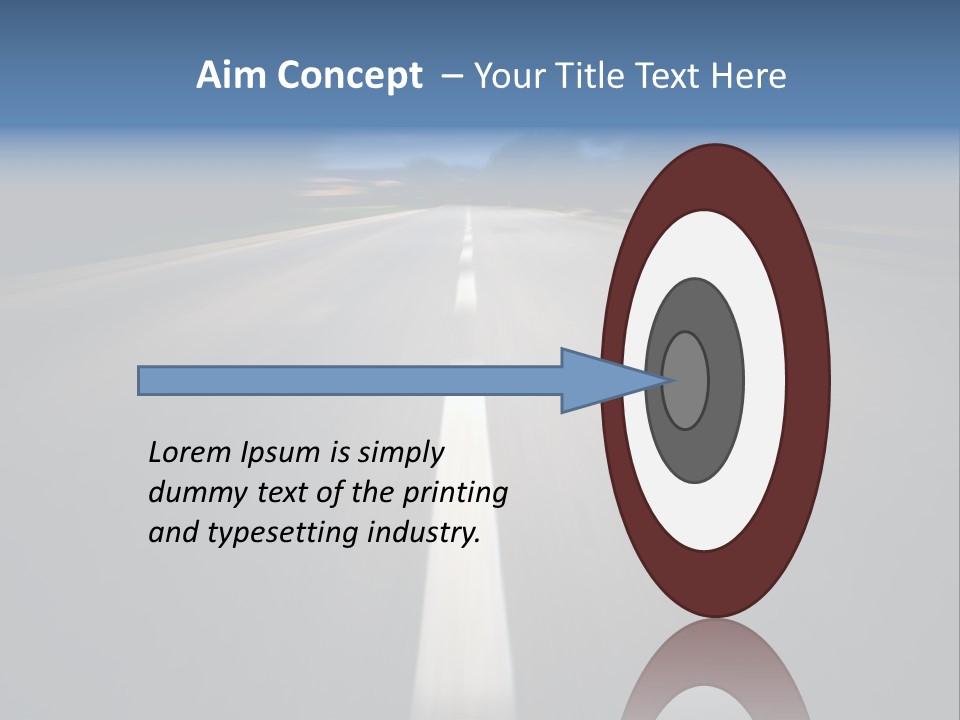 Aim Concept – Your Title Text Here

Lorem Ipsum is simply dummy text of the printing and typesetting industry.